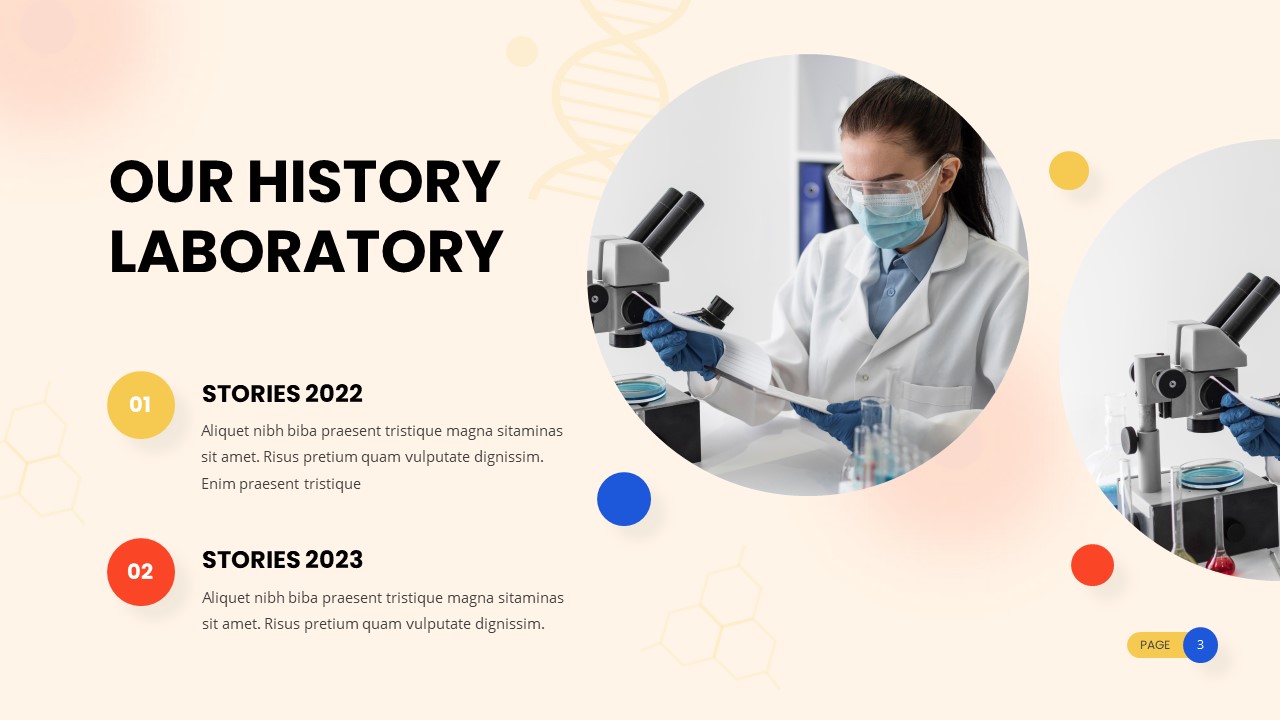 OUR HISTORY LABORATORY

01

STORIES 2022

Aliquet nibh biba praesent tristique magna sitaminas sit amet. Risus pretium quam vulputate dignissim. Enim praesent tristique

02

STORIES 2023

Aliquet nibh biba praesent tristique magna sitaminas sit amet. Risus pretium quam vulputate dignissim.

PAGE 3